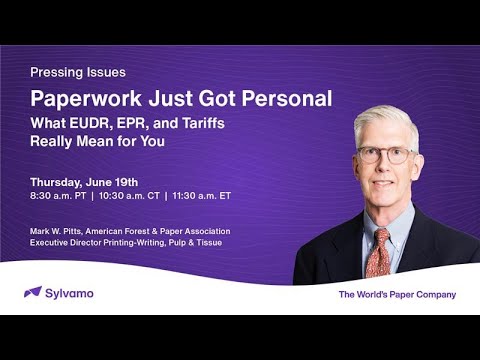 Pressing Issues

Paperwork Just Got Personal

What EUDR, EPR, and Tariffs Really Mean for You

Thursday, June 19th

8:30 a.m. PT | 10:30 a.m. CT | 11:30 a.m. ET

Mark W. Pitts, American Forest & Paper Association
Executive Director Printing-Writing, Pulp & Tissue

Sylvamo

The World's Paper Company